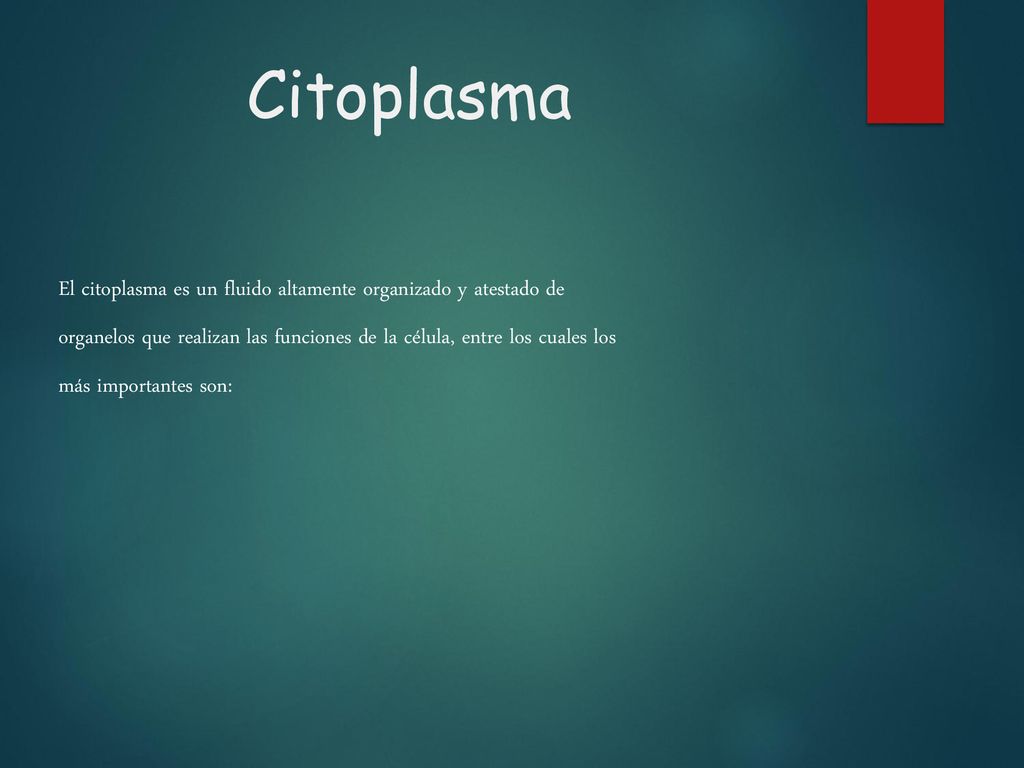 Citoplasma

El citoplasma es un fluido altamente organizado y atestado de organelos que realizan las funciones de la célula, entre los cuales los más importantes son: